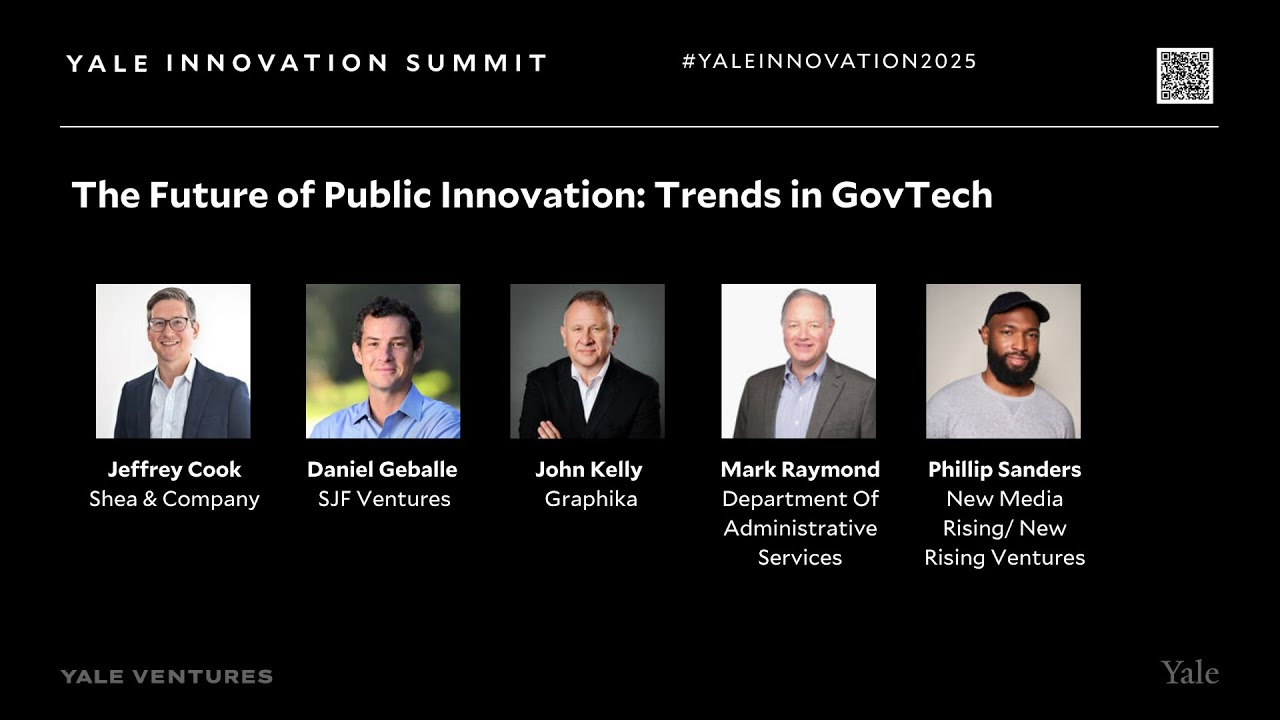 YALE INNOVATION SUMMIT

#YALEINNOVATION2025

The Future of Public Innovation: Trends in GovTech

Jeffrey Cook
Shea & Company

Daniel Geballe
SJF Ventures

John Kelly
Graphika

Mark Raymond
Department Of Administrative Services

Phillip Sanders
New Media Rising/ New Rising Ventures

YALE VENTURES

Yale